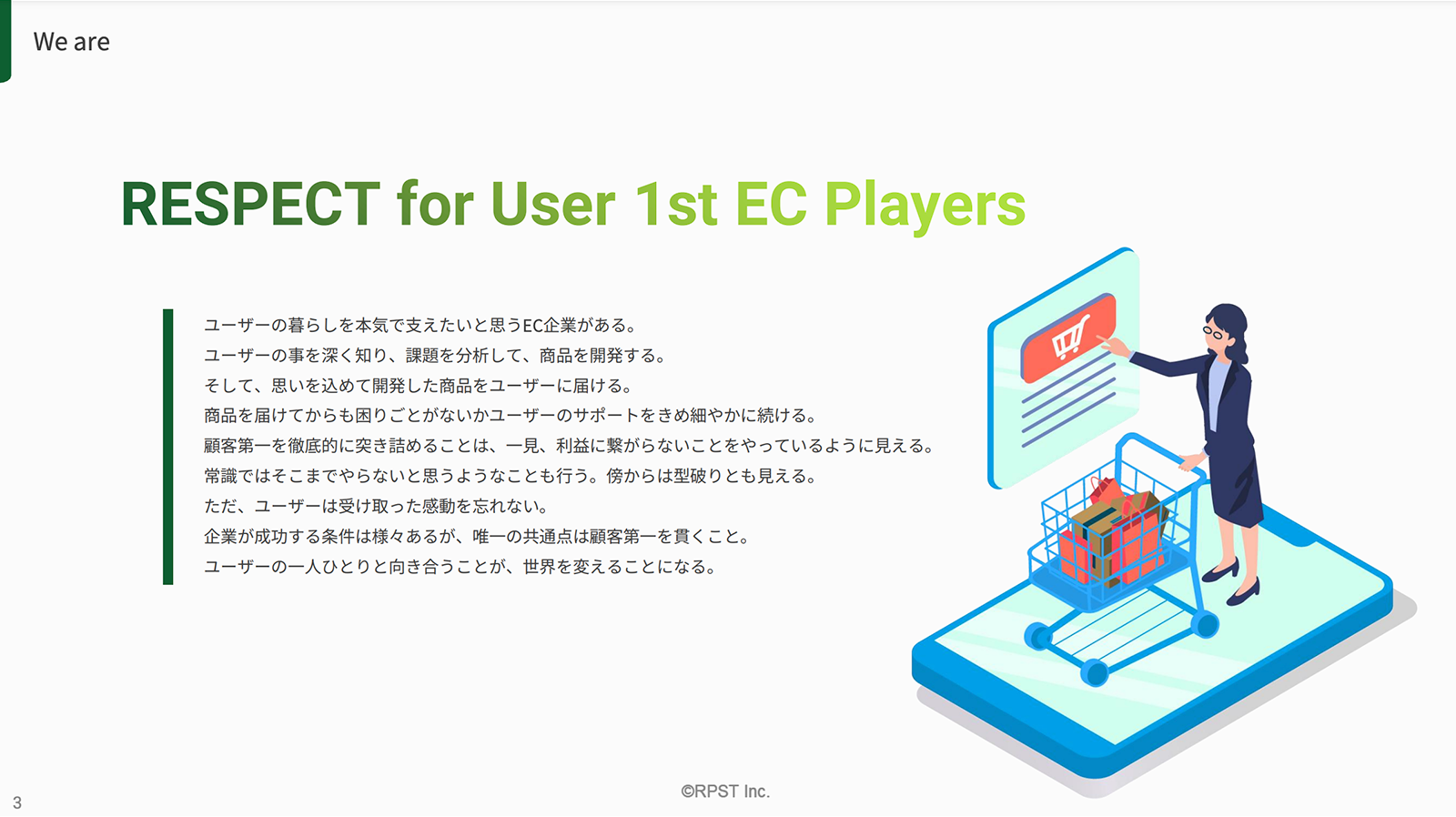 We are

RESPECT for User 1st EC Players

ユーザーの暮らしを本気で支えたいと思うEC企業がある。
ユーザーの事を深く知り、課題を分析して、商品を開発する。
そして、思いを込めて開発した商品をユーザーに届ける。
商品を届けてからも困りごとがないかユーザーのサポートをきめ細やかに続ける。
顧客第一を徹底的に突き詰めることは、一見、利益に繋がらないことをやっているように見える。
常識ではそこまでやらないと思うようなことも行う。傍からは型破りとも見える。
ただ、ユーザーは受け取った感動を忘れない。
企業が成功する条件は様々あるが、唯一の共通点は顧客第一を貫くこと。
ユーザーの一人ひとりと向き合うことが、世界を変えることになる。

©RPST Inc.

3